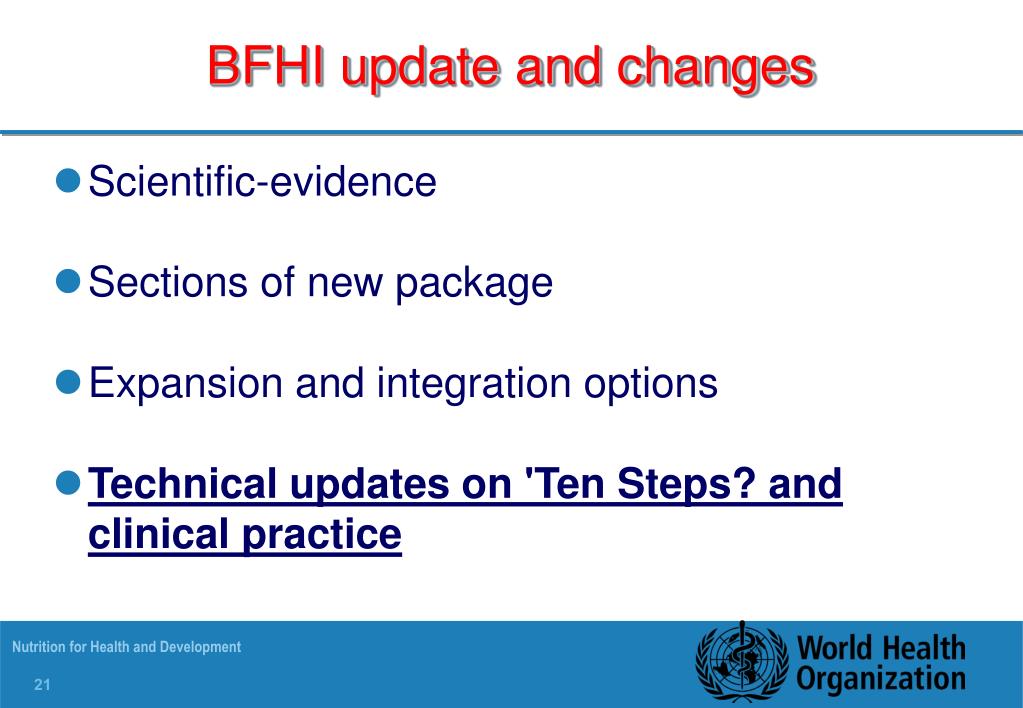 BFHI update and changes

Scientific-evidence

Sections of new package

Expansion and integration options

Technical updates on 'Ten Steps? and clinical practice

Nutrition for Health and Development

21

World Health Organization